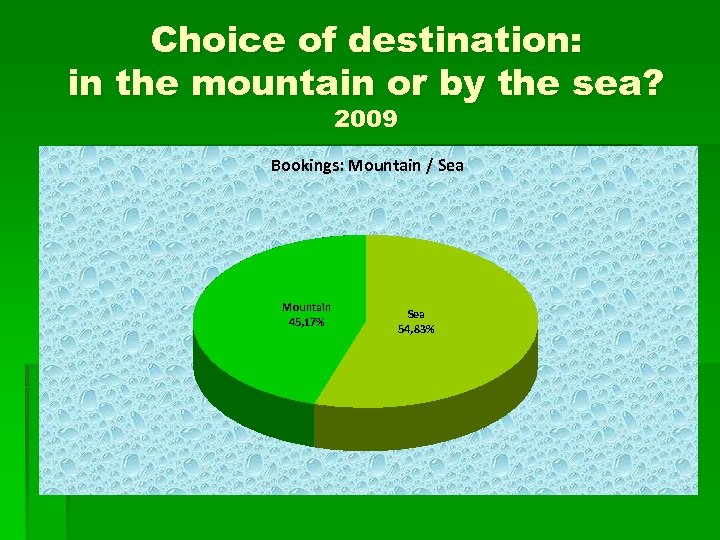 Choice of destination:
in the mountain or by the sea?
2009

Bookings: Mountain / Sea

Mountain
45,17%

Sea
54,83%